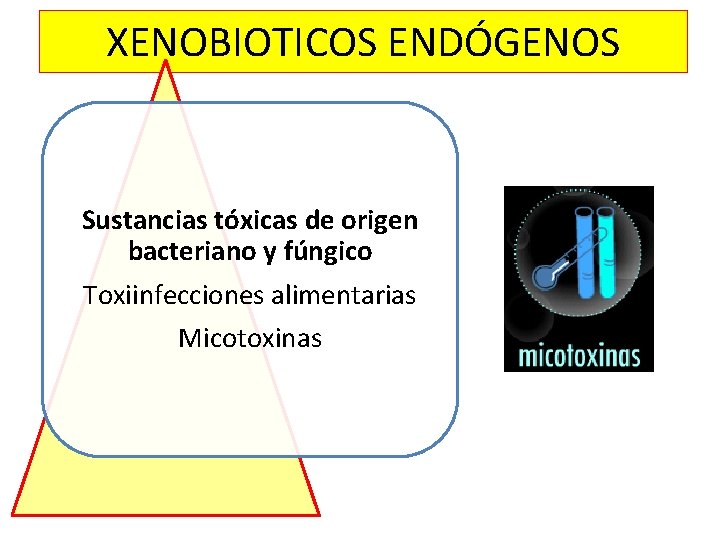 XENOBIOTICOS ENDÓGENOS

Sustancias tóxicas de origen bacteriano y fúngico

Toxiinfecciones alimentarias

Micotoxinas

micotoxinas